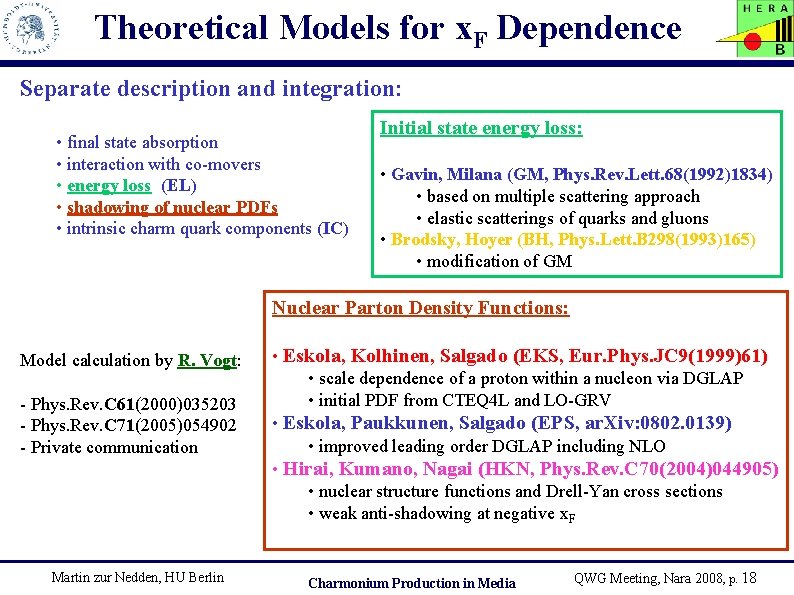 Theoretical Models for $x_F$ Dependence

HERA B

Separate description and integration:

• final state absorption
• interaction with co-movers
• energy loss (EL)
• shadowing of nuclear PDFs
• intrinsic charm quark components (IC)

Initial state energy loss:

• Gavin, Milana (GM, Phys.Rev.Lett.68(1992)1834)
• based on multiple scattering approach
• elastic scatterings of quarks and gluons
• Brodsky, Hoyer (BH, Phys.Lett.B298(1993)165)
• modification of GM

Model calculation by R. Vogt:

- Phys.Rev.C61(2000)035203
- Phys.Rev.C71(2005)054902
- Private communication

Nuclear Parton Density Functions:

• Eskola, Kolhinen, Salgado (EKS, Eur.Phys.JC9(1999)61)
• scale dependence of a proton within a nucleon via DGLAP
• initial PDF from CTEQ4L and LO-GRV
• Eskola, Paukkunen, Salgado (EPS, arXiv:0802.0139)
• improved leading order DGLAP including NLO
• Hirai, Kumano, Nagai (HKN, Phys.Rev.C70(2004)044905)
• nuclear structure functions and Drell-Yan cross sections
• weak anti-shadowing at negative $x_F$

Martin zur Nedden, HU Berlin

Charmonium Production in Media

QWG Meeting, Nara 2008, p. 18